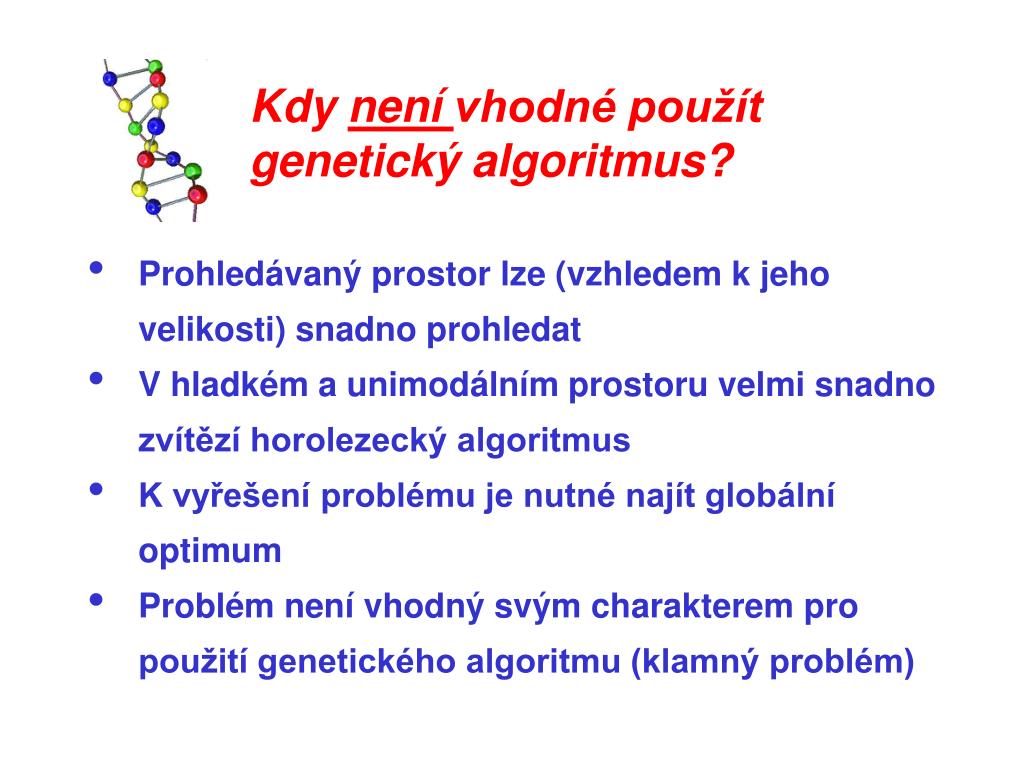 Kdy není vhodné použít genetický algoritmus?

• Prohledávaný prostor lze (vzhledem k jeho velikosti) snadno prohledat
• V hladkém a unimodálním prostoru velmi snadno zvítězí horolezecký algoritmus
• K vyřešení problému je nutné najít globální optimum
• Problém není vhodný svým charakterem pro použití genetického algoritmu (klamný problém)